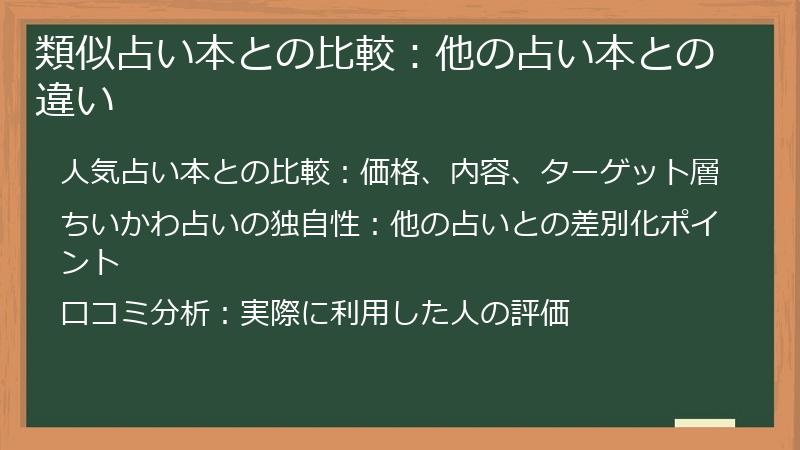 類似占い本との比較：他の占い本との違い

人気占い本との比較：価格、内容、ターゲット層

ちいかわ占いの独自性：他の占いとの差別化ポイント

口コミ分析：実際に利用した人の評価